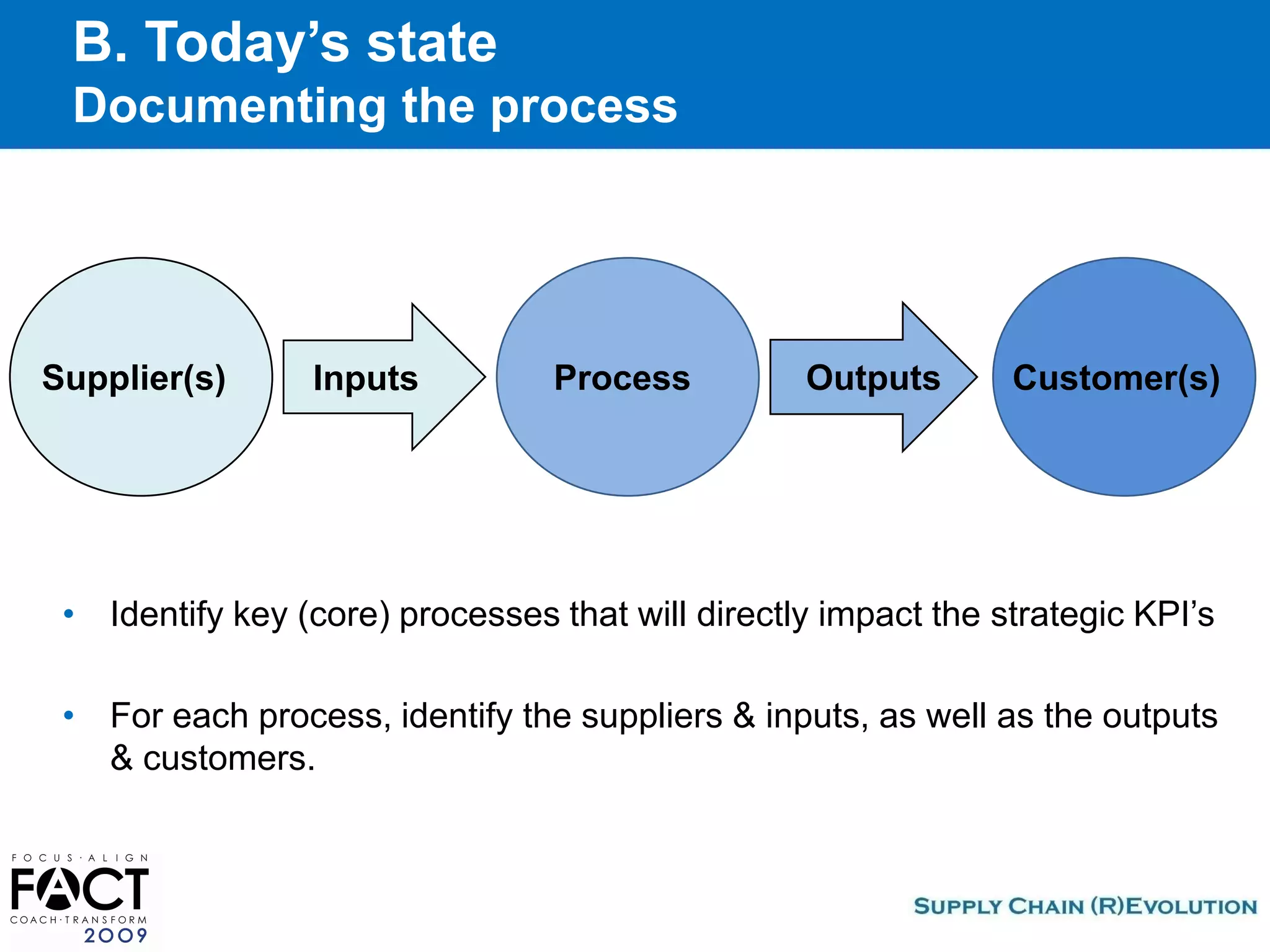 B. Today's state
Documenting the process

Supplier(s)

Inputs

Process

Outputs

Customer(s)

• Identify key (core) processes that will directly impact the strategic KPI's

• For each process, identify the suppliers & inputs, as well as the outputs & customers.

FOCUS·ALIGN
FACT
COACH·TRANSFORM
2009

SUPPLY CHAIN (R)EVOLUTION